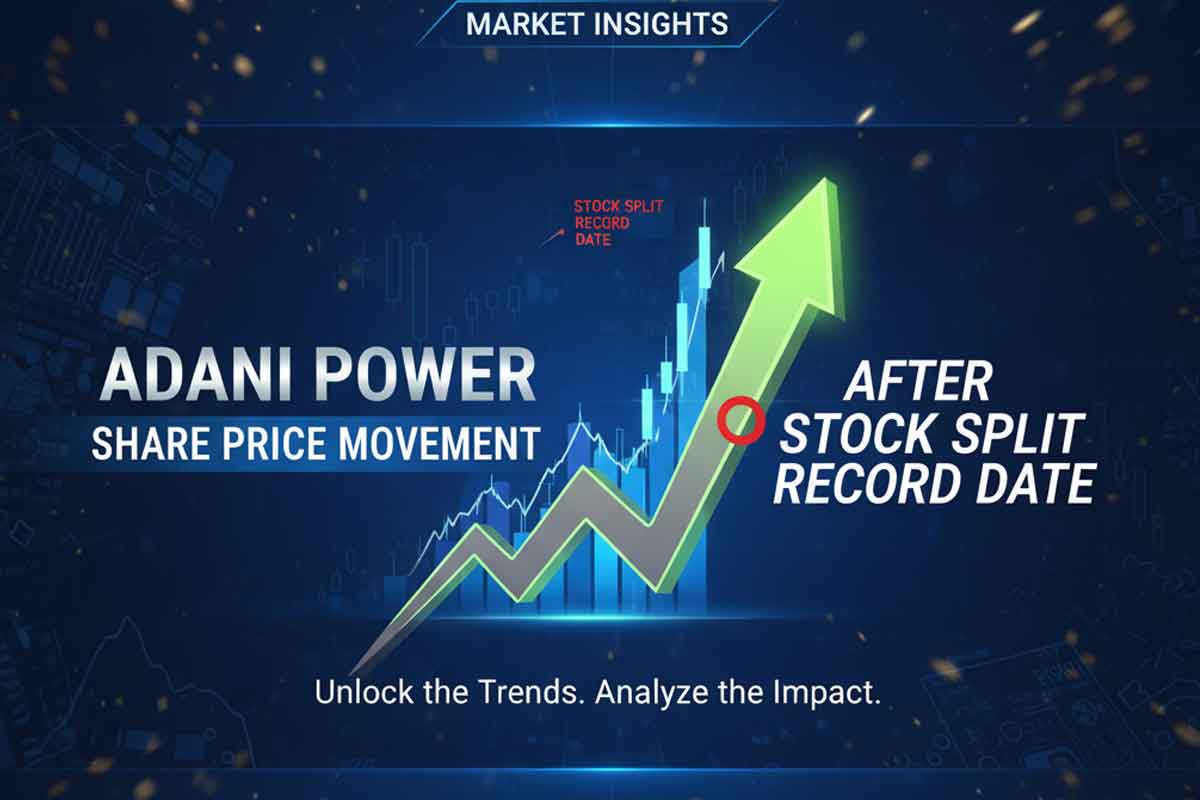 MARKET INSIGHTS

STOCK SPLIT RECORD DATE

ADANI POWER
SHARE PRICE MOVEMENT

AFTER
STOCK SPLIT
RECORD DATE

Unlock the Trends. Analyze the Impact.